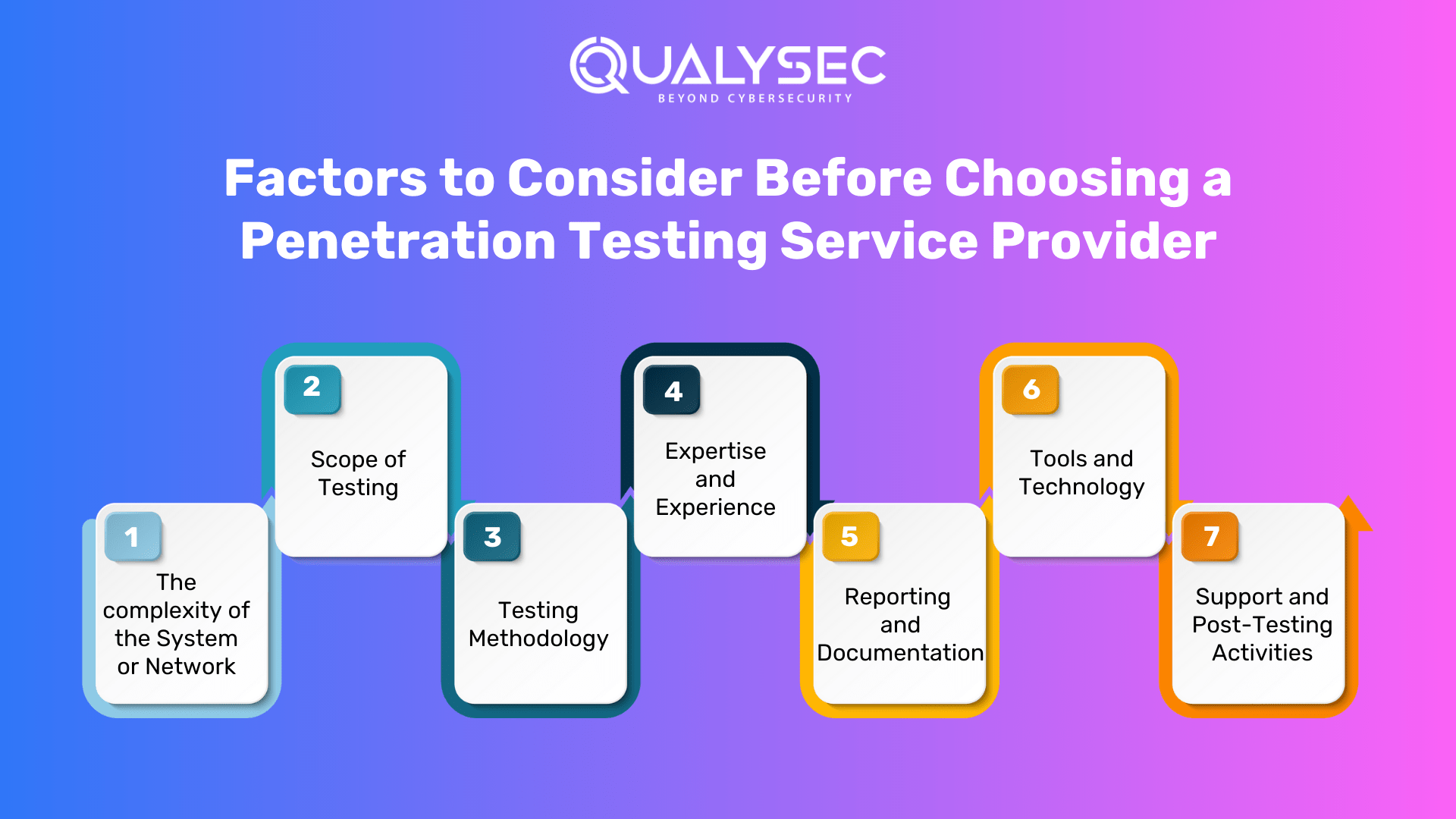 QUALYSEC
BEYOND CYBERSECURITY

Factors to Consider Before Choosing a Penetration Testing Service Provider

1
The complexity of the System or Network

2
Scope of Testing

3
Testing Methodology

4
Expertise and Experience

5
Reporting and Documentation

6
Tools and Technology

7
Support and Post-Testing Activities